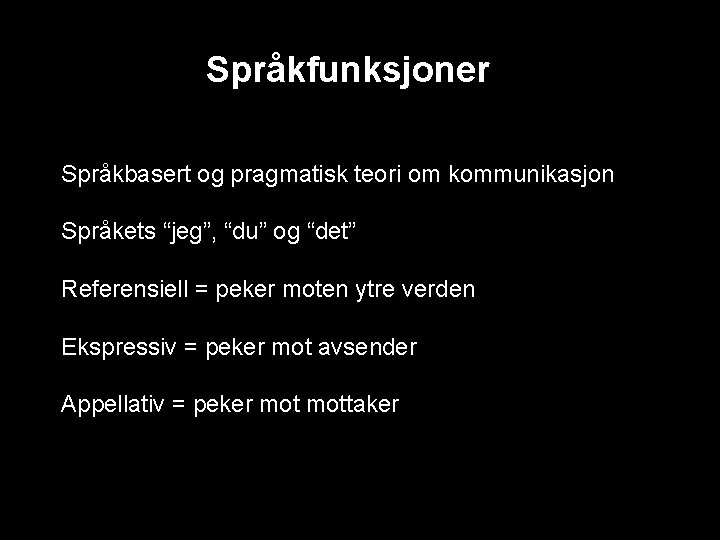 Språkfunksjoner

Språkbasert og pragmatisk teori om kommunikasjon

Språkets “jeg”, “du” og “det”

Referensiell = peker moten ytre verden

Ekspressiv = peker mot avsender

Appellativ = peker mot mottaker